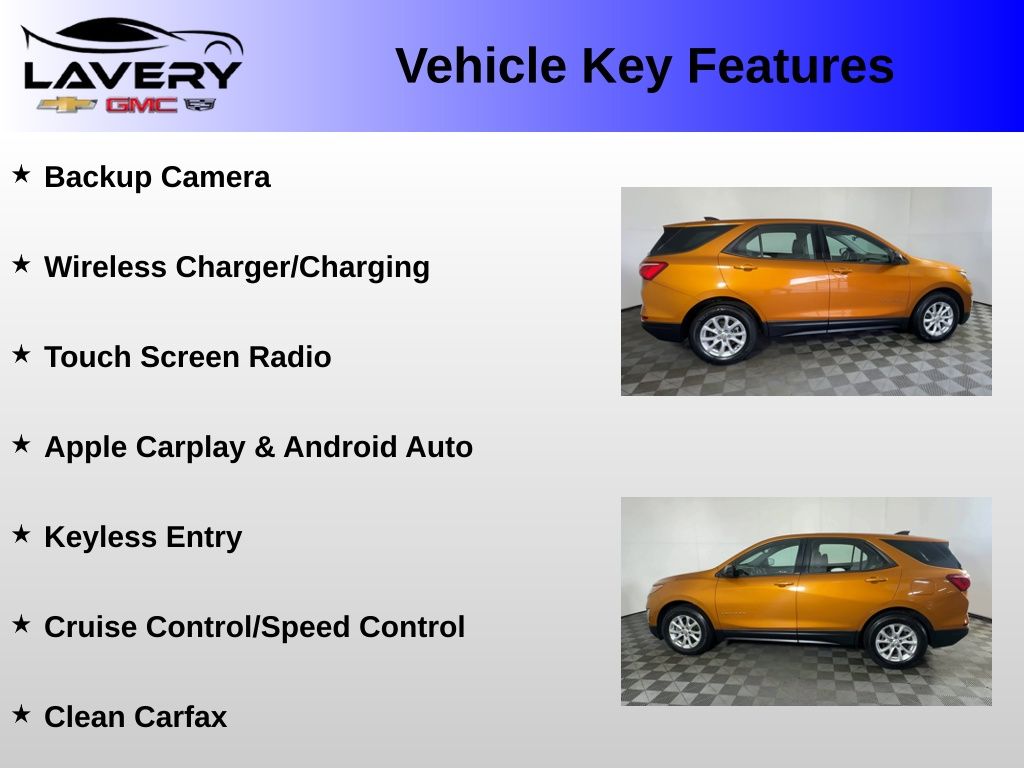 LAVERY
GMC

Vehicle Key Features

★ Backup Camera

★ Wireless Charger/Charging

★ Touch Screen Radio

★ Apple Carplay & Android Auto

★ Keyless Entry

★ Cruise Control/Speed Control

★ Clean Carfax